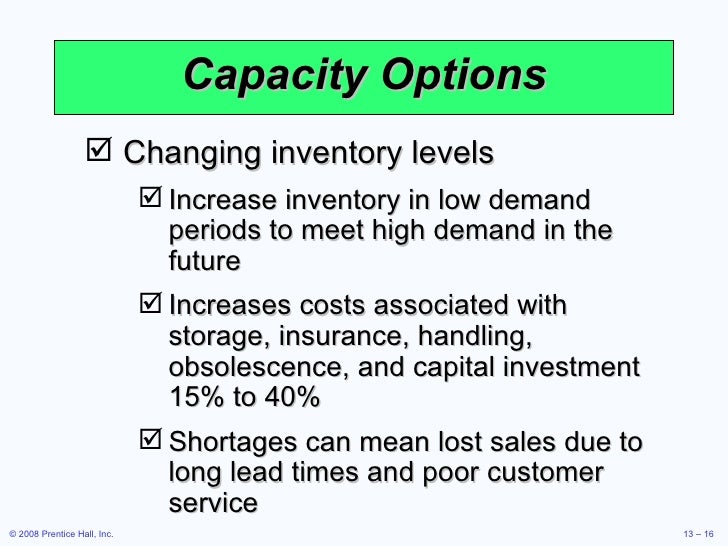 Capacity Options

☑ Changing inventory levels

☑ Increase inventory in low demand periods to meet high demand in the future

☑ Increases costs associated with storage, insurance, handling, obsolescence, and capital investment 15% to 40%

☑ Shortages can mean lost sales due to long lead times and poor customer service

© 2008 Prentice Hall, Inc.

13 – 16